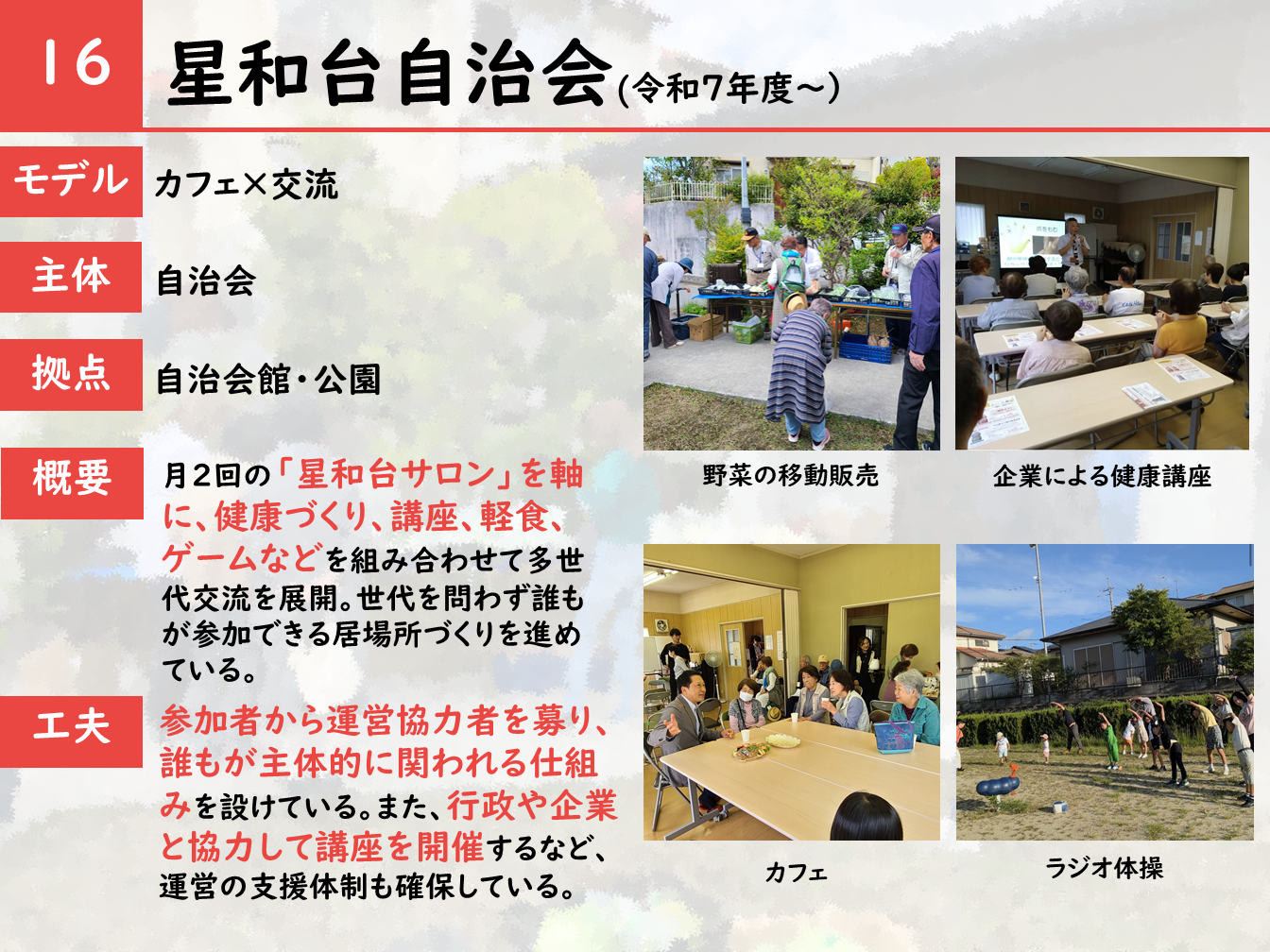 16

星和台自治会(令和7年度~)

モデル
カフェ×交流

主体
自治会

拠点
自治会館・公園

概要
月2回の「星和台サロン」を軸に、健康づくり、講座、軽食、ゲームなどを組み合わせて多世代交流を展開。世代を問わず誰もが参加できる居場所づくりを進めている。

工夫
参加者から運営協力者を募り、誰もが主体的に関われる仕組みを設けている。また、行政や企業と協力して講座を開催するなど、運営の支援体制も確保している。

野菜の移動販売

企業による健康講座

カフェ

ラジオ体操